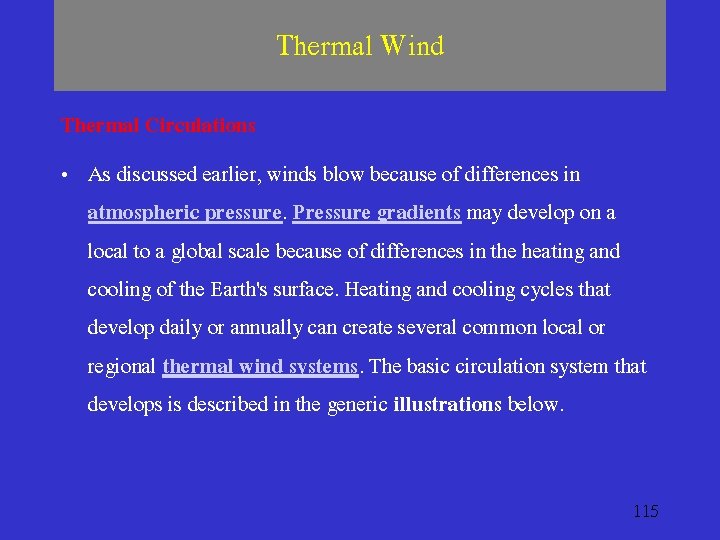 Thermal Wind

Thermal Circulations

• As discussed earlier, winds blow because of differences in atmospheric pressure. Pressure gradients may develop on a local to a global scale because of differences in the heating and cooling of the Earth's surface. Heating and cooling cycles that develop daily or annually can create several common local or regional thermal wind systems. The basic circulation system that develops is described in the generic illustrations below.

115